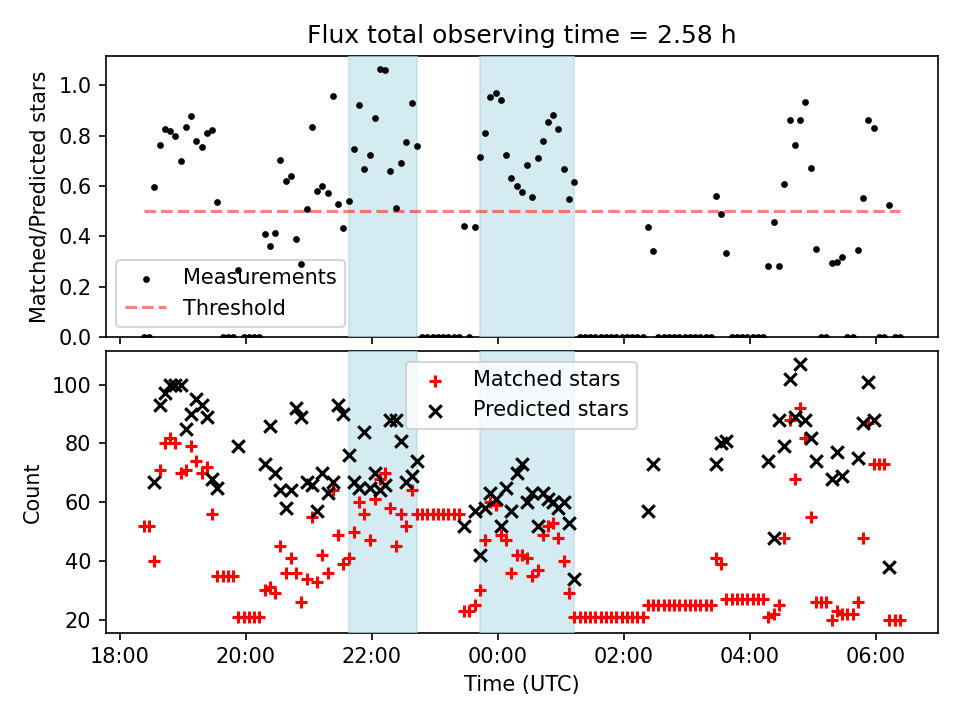 Flux total observing time = 2.58 h

Matched/Predicted stars

1.0
0.8
0.6
0.4
0.2
0.0

Measurements
Threshold

Count

100
80
60
40
20

Matched stars
Predicted stars

18:00
20:00
22:00
00:00
02:00
04:00
06:00

Time (UTC)